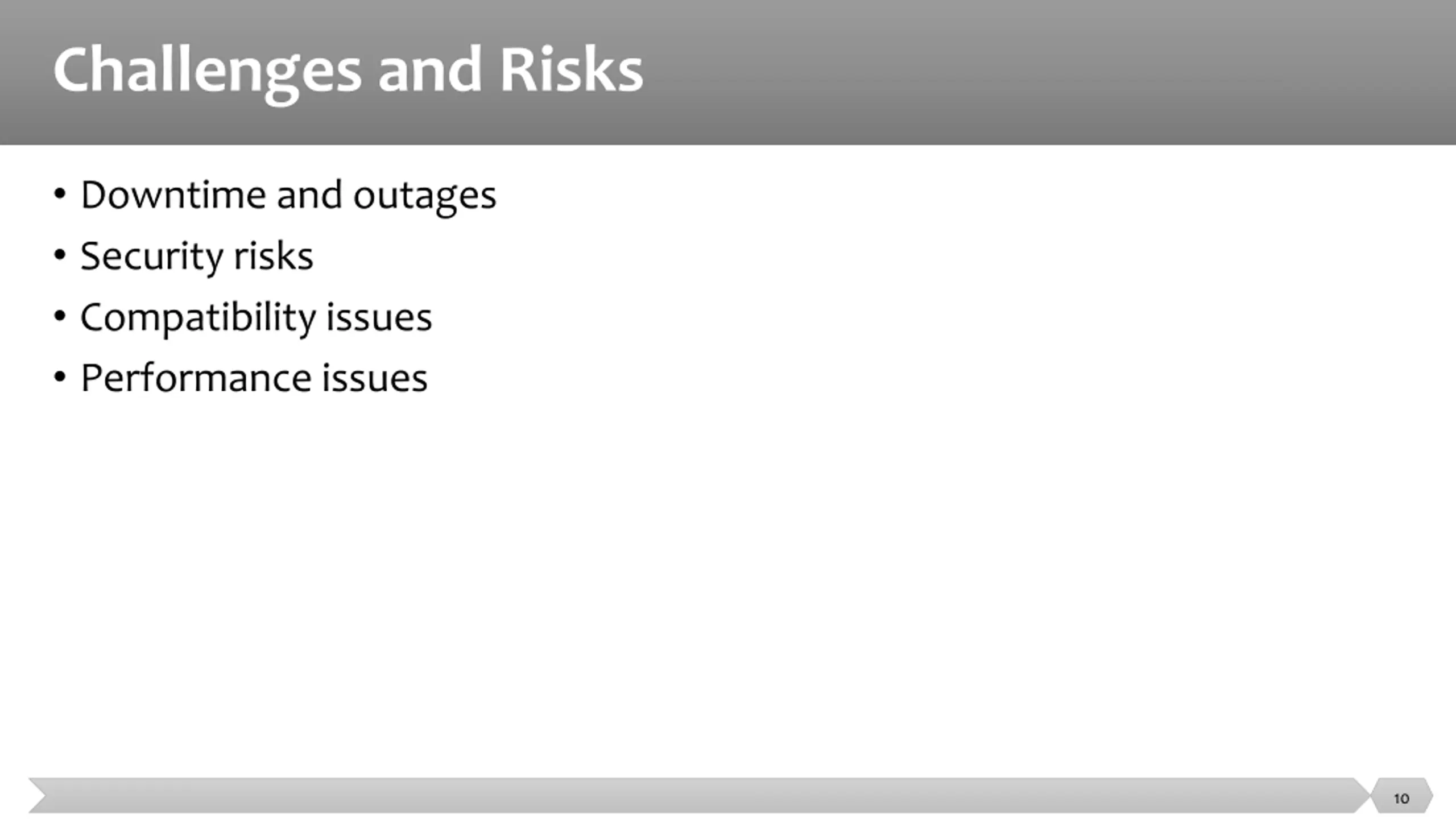 Challenges and Risks

• Downtime and outages
• Security risks
• Compatibility issues
• Performance issues

10